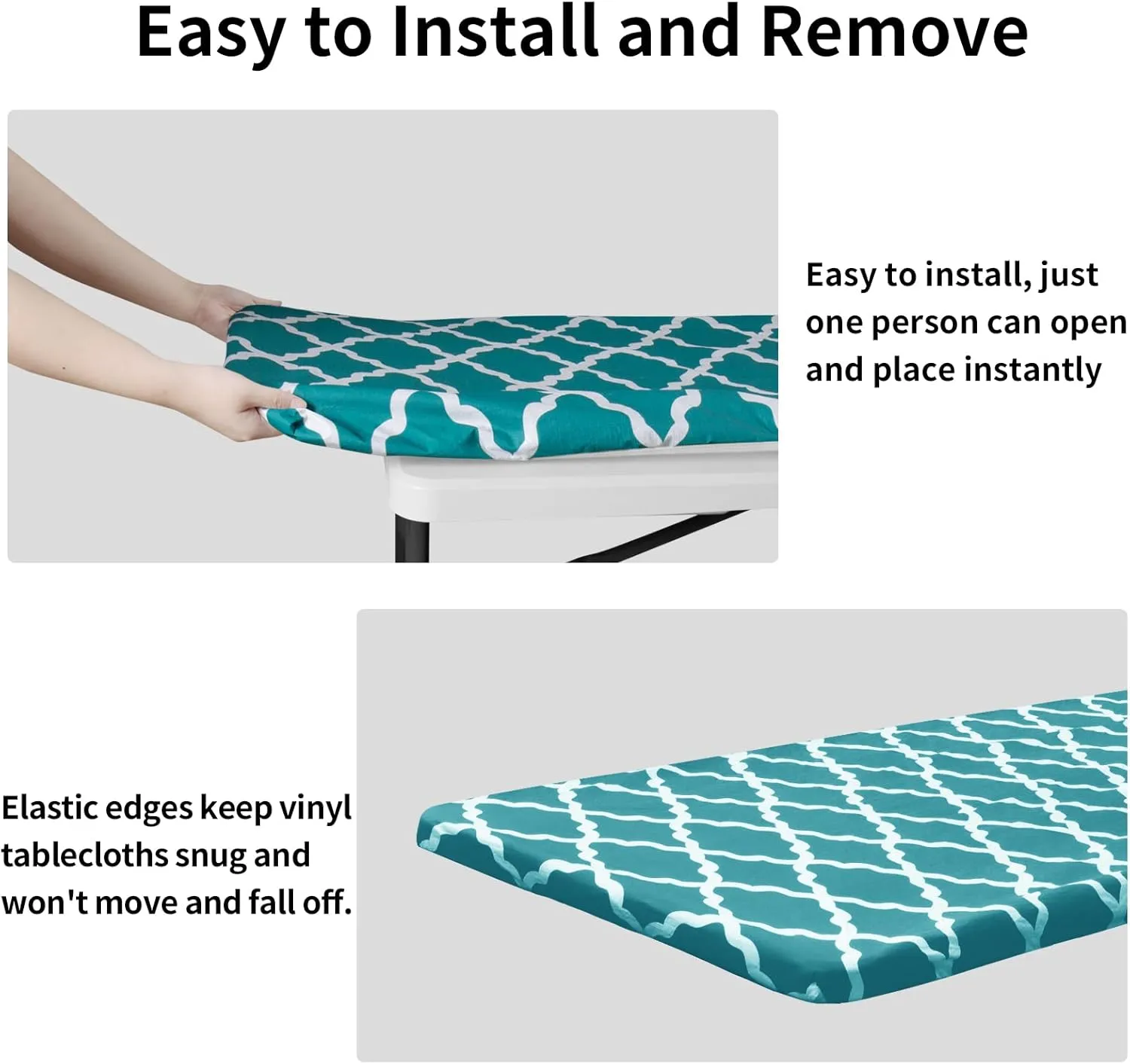 Easy to Install and Remove

Easy to install, just one person can open and place instantly

Elastic edges keep vinyl tablecloths snug and won't move and fall off.